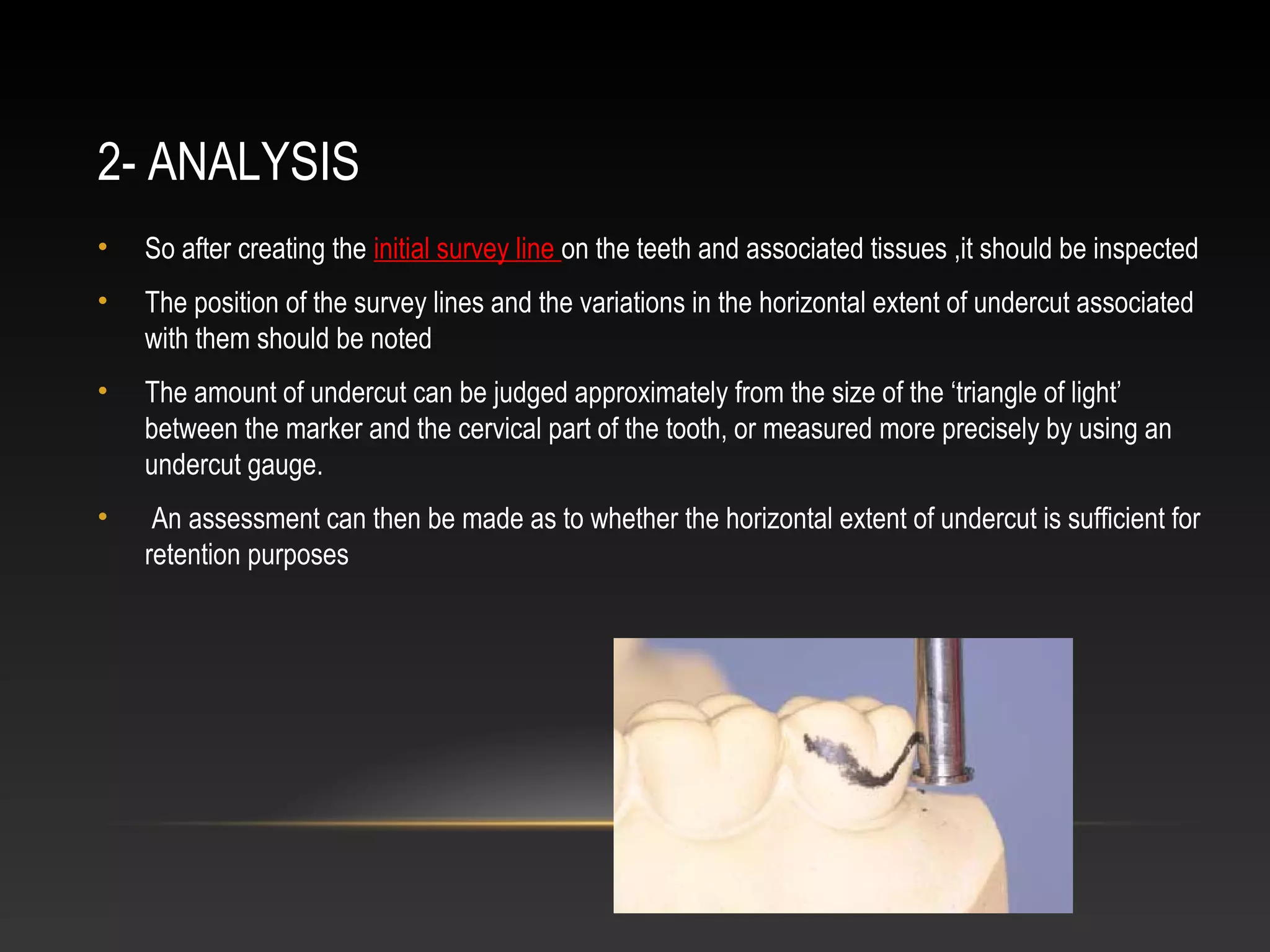 2- ANALYSIS

• So after creating the initial survey line on the teeth and associated tissues ,it should be inspected

• The position of the survey lines and the variations in the horizontal extent of undercut associated with them should be noted

• The amount of undercut can be judged approximately from the size of the ‘triangle of light’ between the marker and the cervical part of the tooth, or measured more precisely by using an undercut gauge.

• An assessment can then be made as to whether the horizontal extent of undercut is sufficient for retention purposes